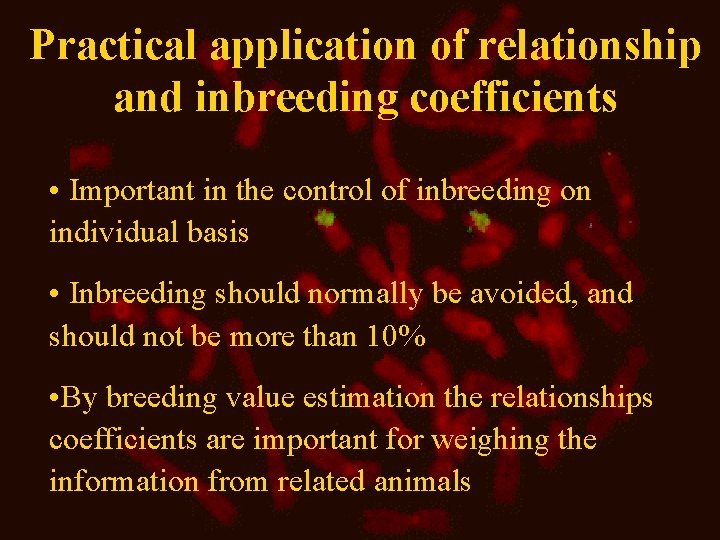 Practical application of relationship and inbreeding coefficients

• Important in the control of inbreeding on individual basis

• Inbreeding should normally be avoided, and should not be more than 10%

•By breeding value estimation the relationships coefficients are important for weighing the information from related animals